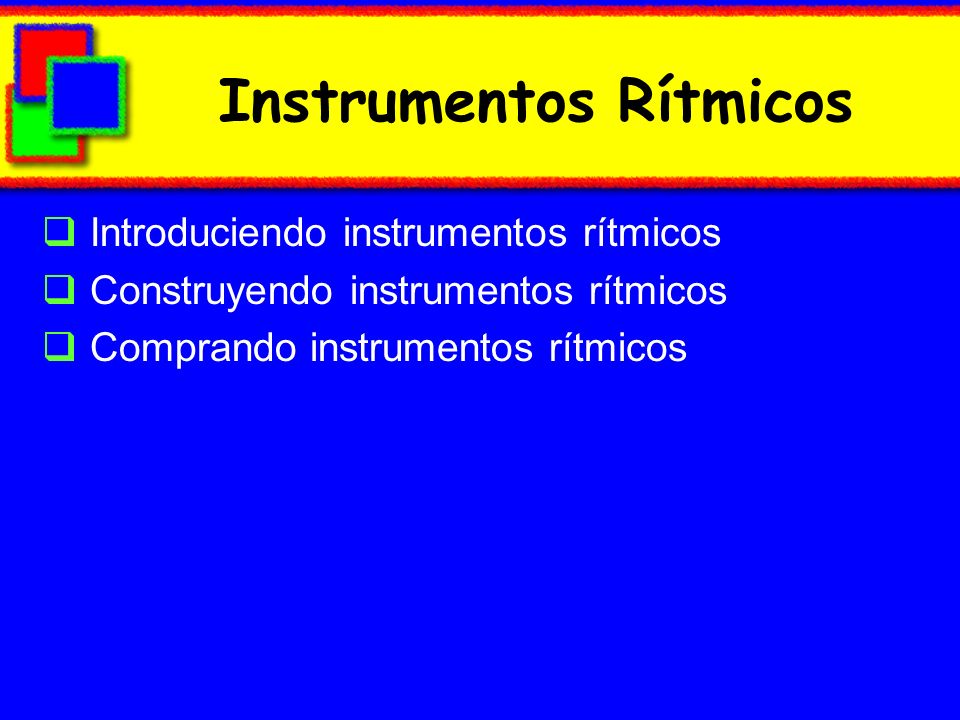 Instrumentos Rítmicos

❑ Introduciendo instrumentos rítmicos
❑ Construyendo instrumentos rítmicos
❑ Comprando instrumentos rítmicos